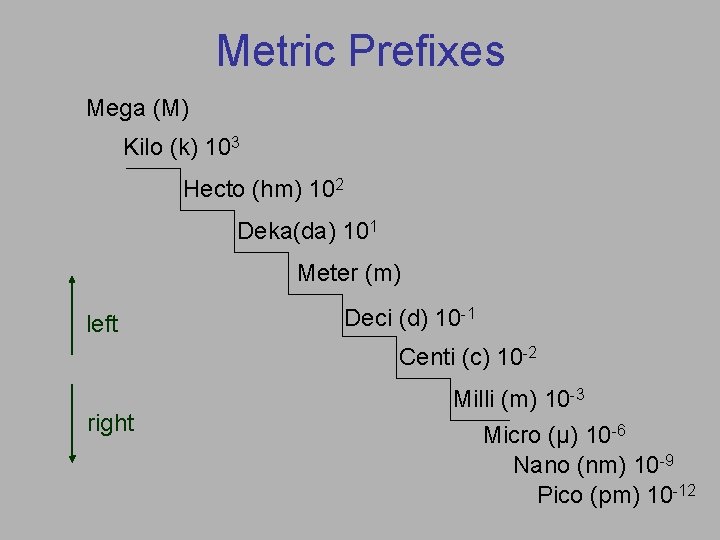 Metric Prefixes

Mega (M)

Kilo (k) $10^3$

Hecto (hm) $10^2$

Deka(da) $10^1$

Meter (m)

Deci (d) $10^{-1}$

Centi (c) $10^{-2}$

Milli (m) $10^{-3}$

Micro (μ) $10^{-6}$

Nano (nm) $10^{-9}$

Pico (pm) $10^{-12}$

left

right